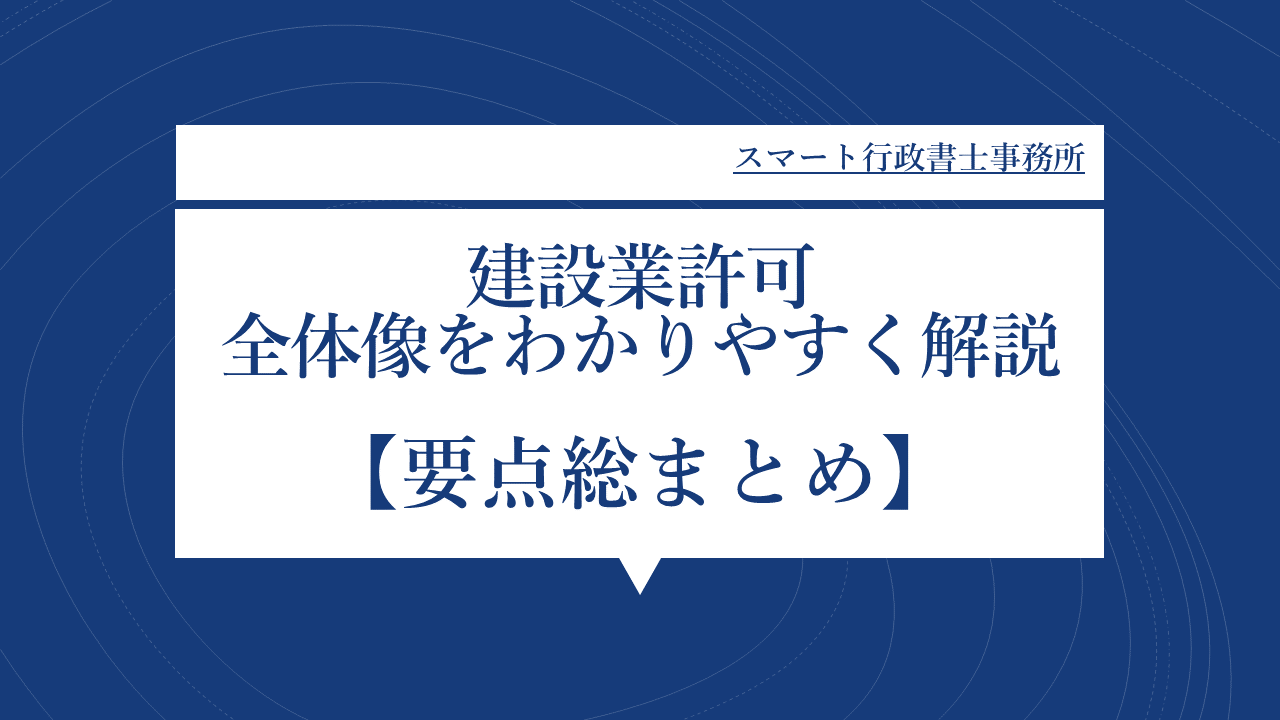 スマート行政書士事務所

建設業許可
全体像をわかりやすく解説

【要点総まとめ】